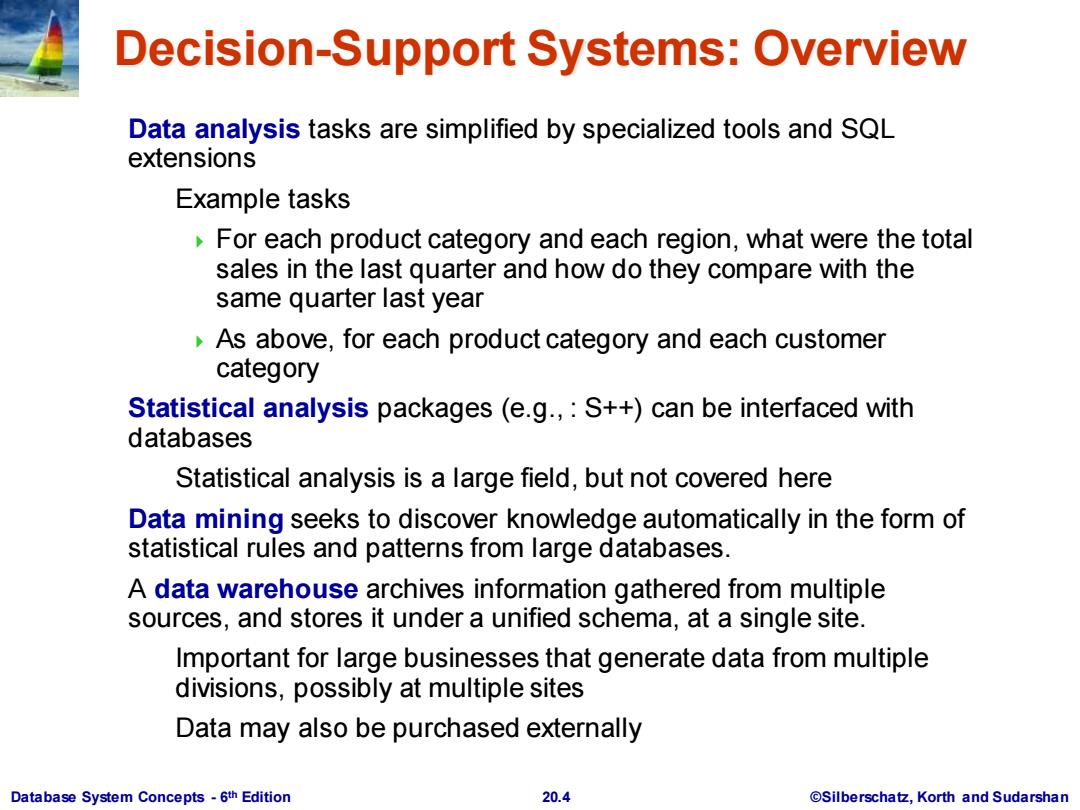 Decision-Support Systems: Overview

Data analysis tasks are simplified by specialized tools and SQL extensions

Example tasks

For each product category and each region, what were the total sales in the last quarter and how do they compare with the same quarter last year

As above, for each product category and each customer category

Statistical analysis packages (e.g., : S++) can be interfaced with databases

Statistical analysis is a large field, but not covered here

Data mining seeks to discover knowledge automatically in the form of statistical rules and patterns from large databases.

A data warehouse archives information gathered from multiple sources, and stores it under a unified schema, at a single site.

Important for large businesses that generate data from multiple divisions, possibly at multiple sites

Data may also be purchased externally

Database System Concepts - 6th Edition 20.4 ©Silberschatz, Korth and Sudarshan